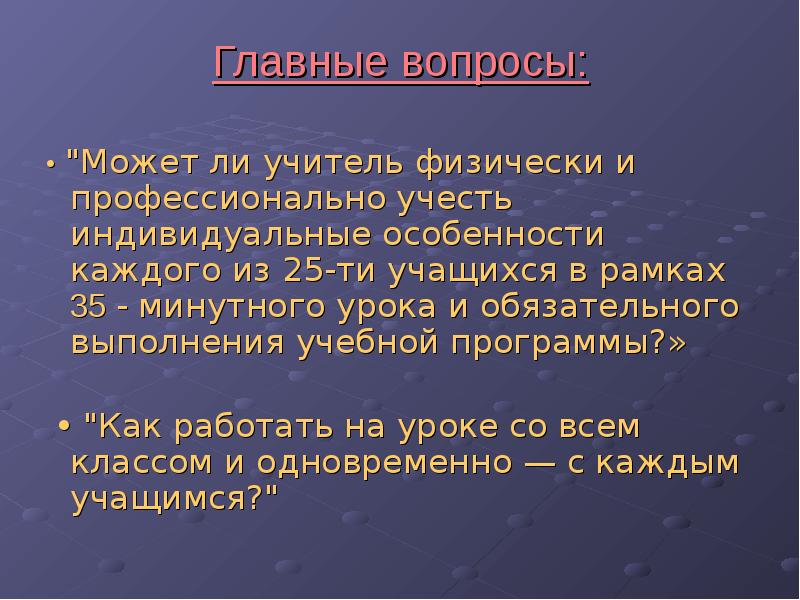 Главные вопросы:

• "Может ли учитель физически и профессионально учесть индивидуальные особенности каждого из 25-ти учащихся в рамках 35 - минутного урока и обязательного выполнения учебной программы?»

• "Как работать на уроке со всем классом и одновременно — с каждым учащимся?"